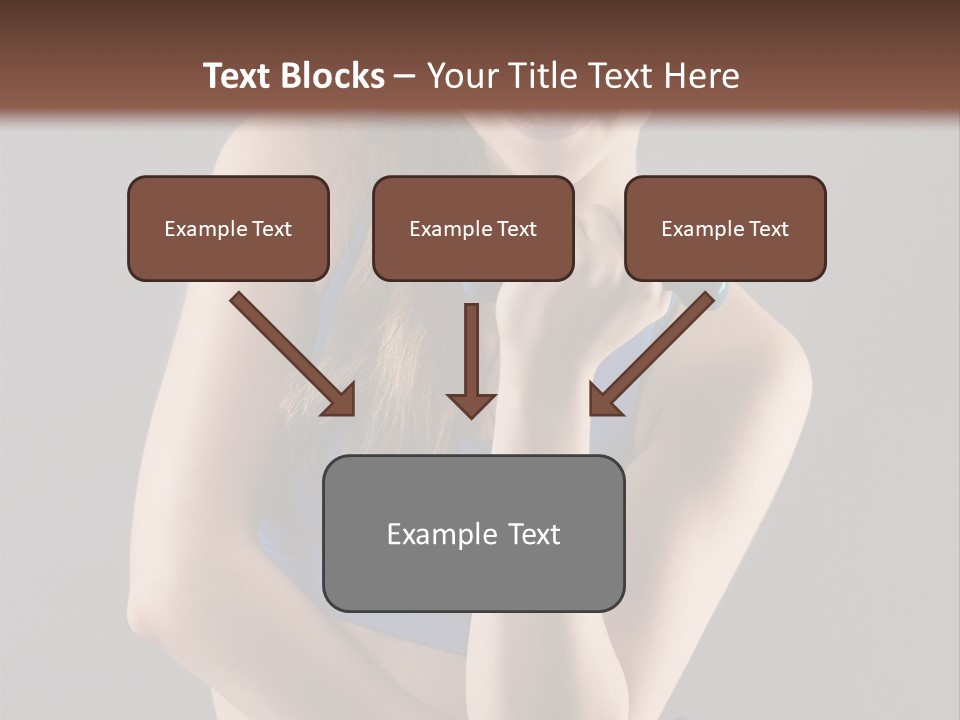 Text Blocks – Your Title Text Here

Example Text

Example Text

Example Text

Example Text